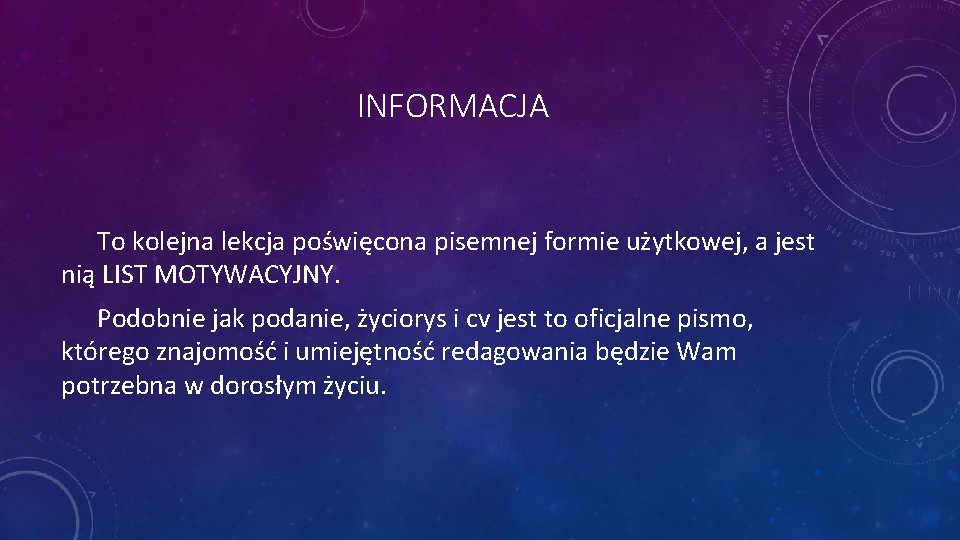 INFORMACJA

To kolejna lekcja poświęcona pisemnej formie użytkowej, a jest nią LIST MOTYWACYJNY.

Podobnie jak podanie, życiorys i cv jest to oficjalne pismo, którego znajomość i umiejętność redagowania będzie Wam potrzebna w dorosłym życiu.